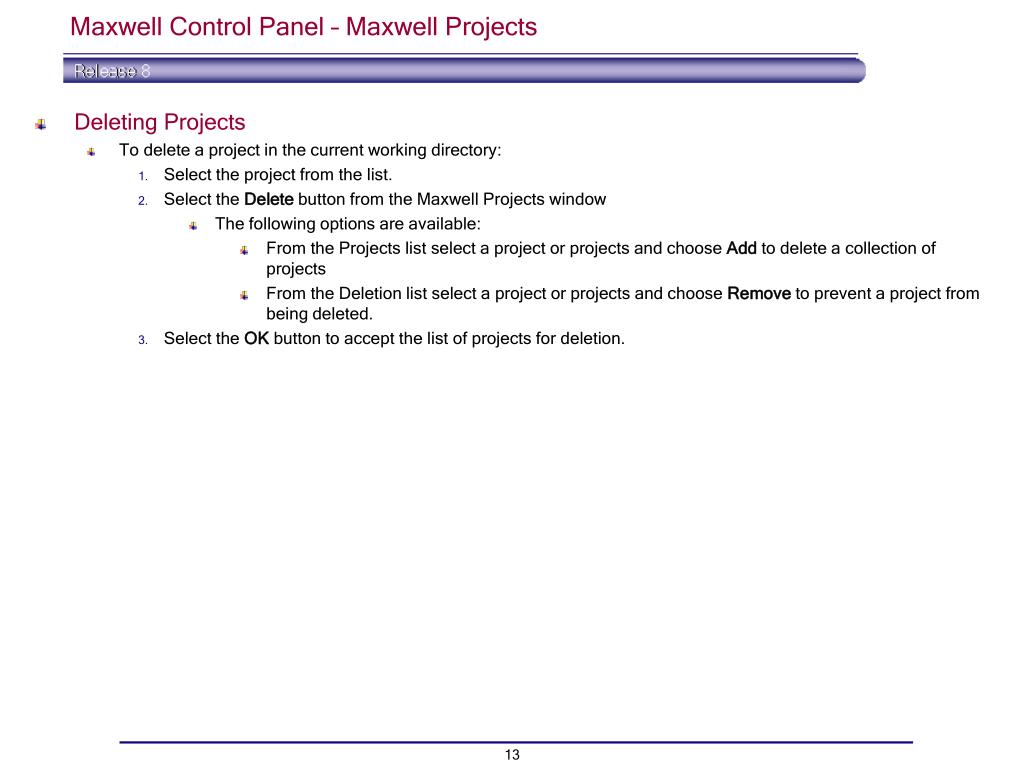 Maxwell Control Panel – Maxwell Projects

Release 8

Deleting Projects

To delete a project in the current working directory:

1. Select the project from the list.
2. Select the Delete button from the Maxwell Projects window

The following options are available:

From the Projects list select a project or projects and choose Add to delete a collection of projects

From the Deletion list select a project or projects and choose Remove to prevent a project from being deleted.

3. Select the OK button to accept the list of projects for deletion.

13